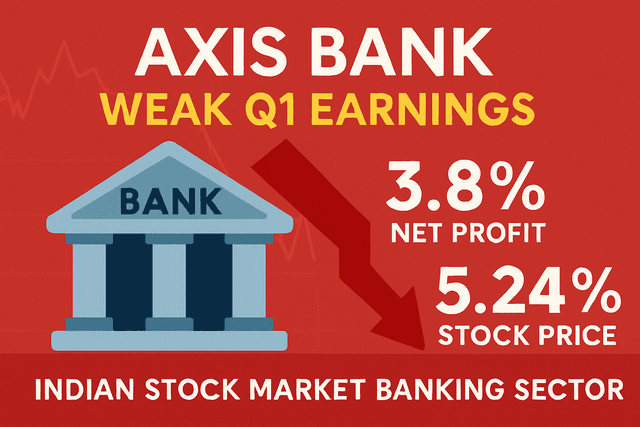 AXIS BANK
WEAK Q1 EARNINGS

BANK

3.8%
NET PROFIT

5.24%
STOCK PRICE

INDIAN STOCK MARKET BANKING SECTOR